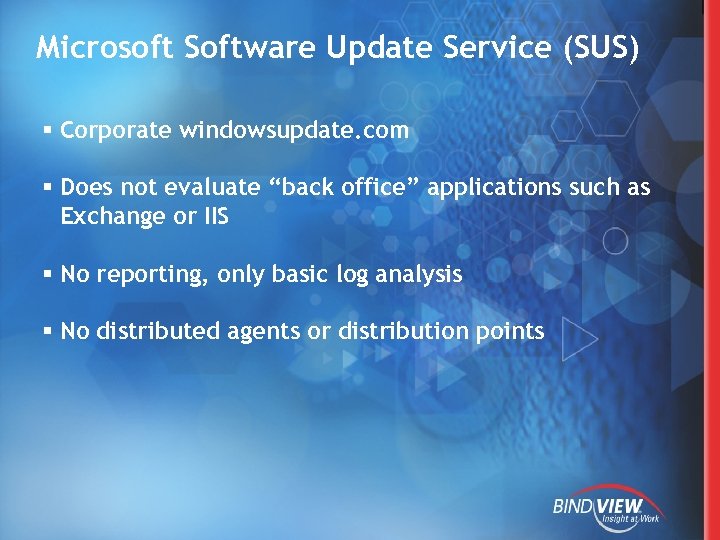 Microsoft Software Update Service (SUS)

▪ Corporate windowsupdate.com

▪ Does not evaluate “back office” applications such as Exchange or IIS

▪ No reporting, only basic log analysis

▪ No distributed agents or distribution points

BINDVIEW
Insight at Work